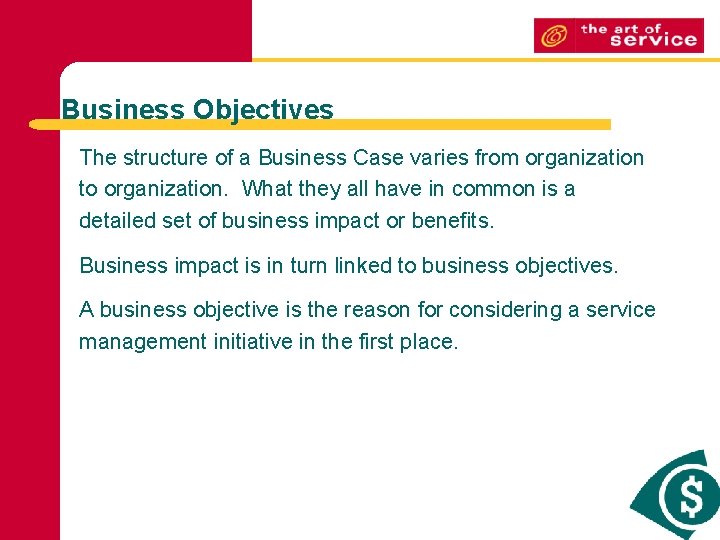 the art of service

Business Objectives

The structure of a Business Case varies from organization to organization. What they all have in common is a detailed set of business impact or benefits.

Business impact is in turn linked to business objectives.

A business objective is the reason for considering a service management initiative in the first place.

$